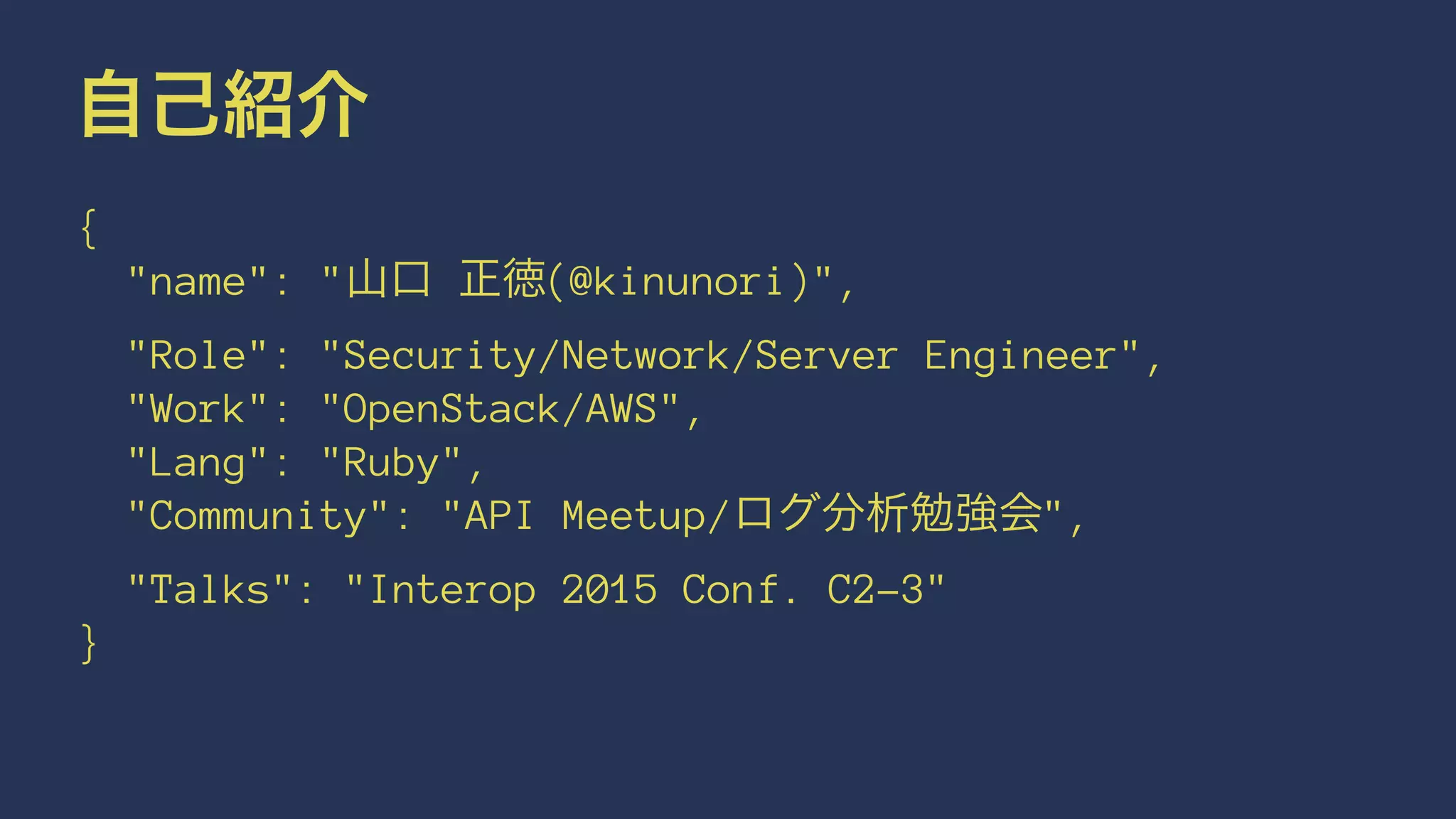 自己紹介

{
"name": "山口 正徳(@kinunori)",
"Role": "Security/Network/Server Engineer",
"Work": "OpenStack/AWS",
"Lang": "Ruby",
"Community": "API Meetup/ログ分析勉強会",
"Talks": "Interop 2015 Conf. C2-3"
}